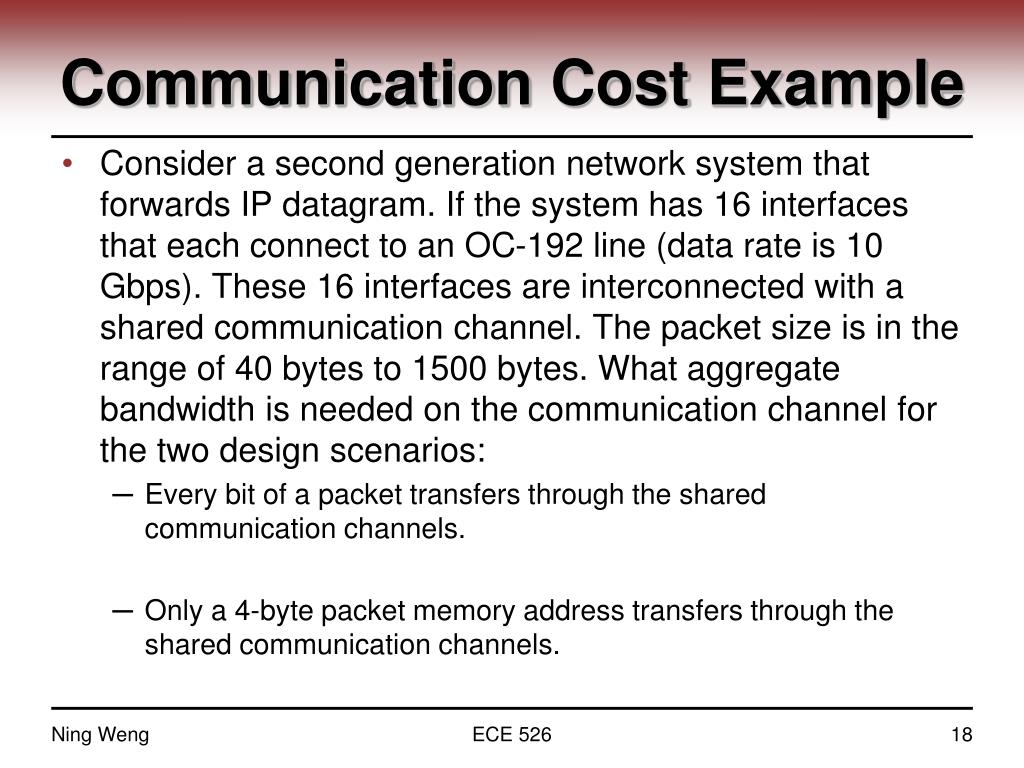 Communication Cost Example

• Consider a second generation network system that forwards IP datagram. If the system has 16 interfaces that each connect to an OC-192 line (data rate is 10 Gbps). These 16 interfaces are interconnected with a shared communication channel. The packet size is in the range of 40 bytes to 1500 bytes. What aggregate bandwidth is needed on the communication channel for the two design scenarios:

– Every bit of a packet transfers through the shared communication channels.

– Only a 4-byte packet memory address transfers through the shared communication channels.

Ning Weng
ECE 526
18